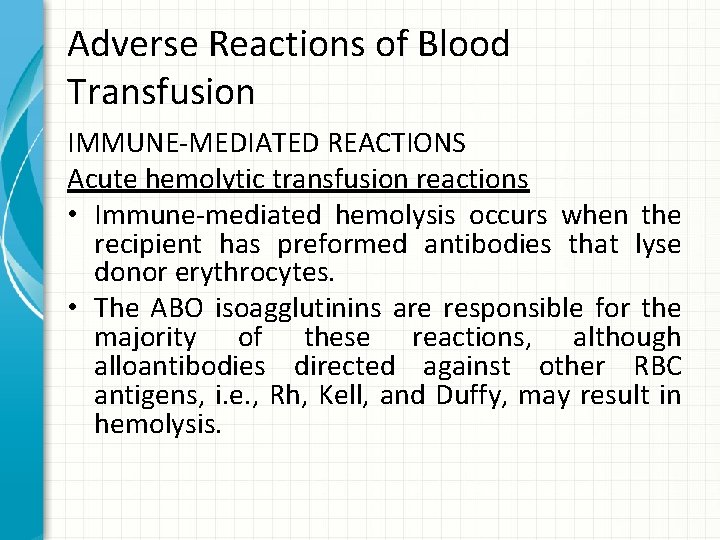 Adverse Reactions of Blood Transfusion

IMMUNE-MEDIATED REACTIONS

Acute hemolytic transfusion reactions

• Immune-mediated hemolysis occurs when the recipient has preformed antibodies that lyse donor erythrocytes.

• The ABO isoagglutinins are responsible for the majority of these reactions, although alloantibodies directed against other RBC antigens, i.e., Rh, Kell, and Duffy, may result in hemolysis.